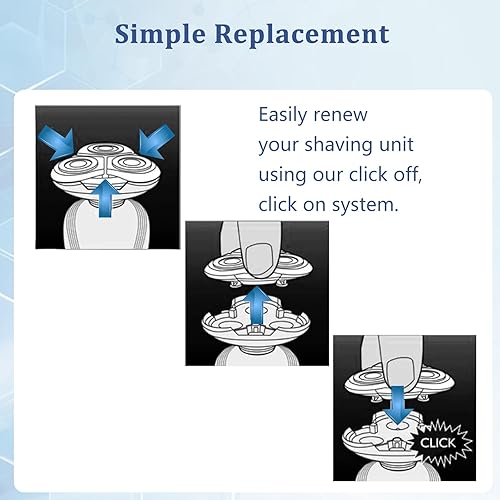 Simple Replacement

Easily renew your shaving unit using our click off, click on system.

CLICK